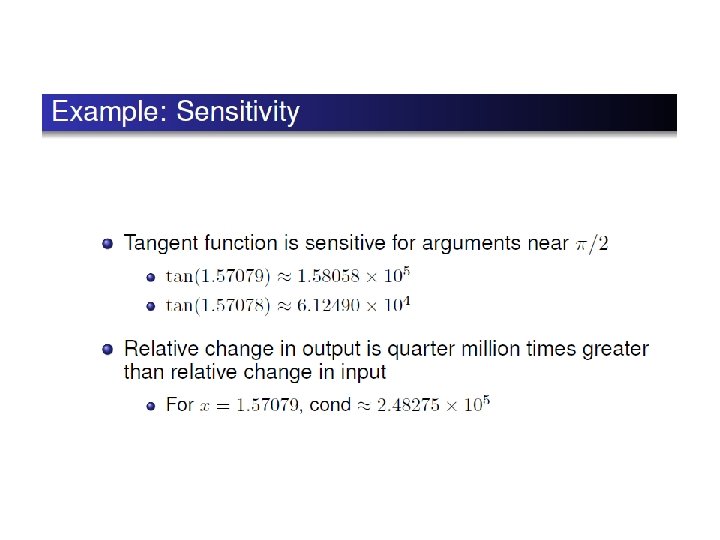 Example: Sensitivity

Tangent function is sensitive for arguments near $\pi/2$

$\tan(1.57079) \approx 1.58058 \times 10^5$

$\tan(1.57078) \approx 6.12490 \times 10^4$

Relative change in output is quarter million times greater than relative change in input

For $x = 1.57079$, cond $\approx 2.48275 \times 10^5$